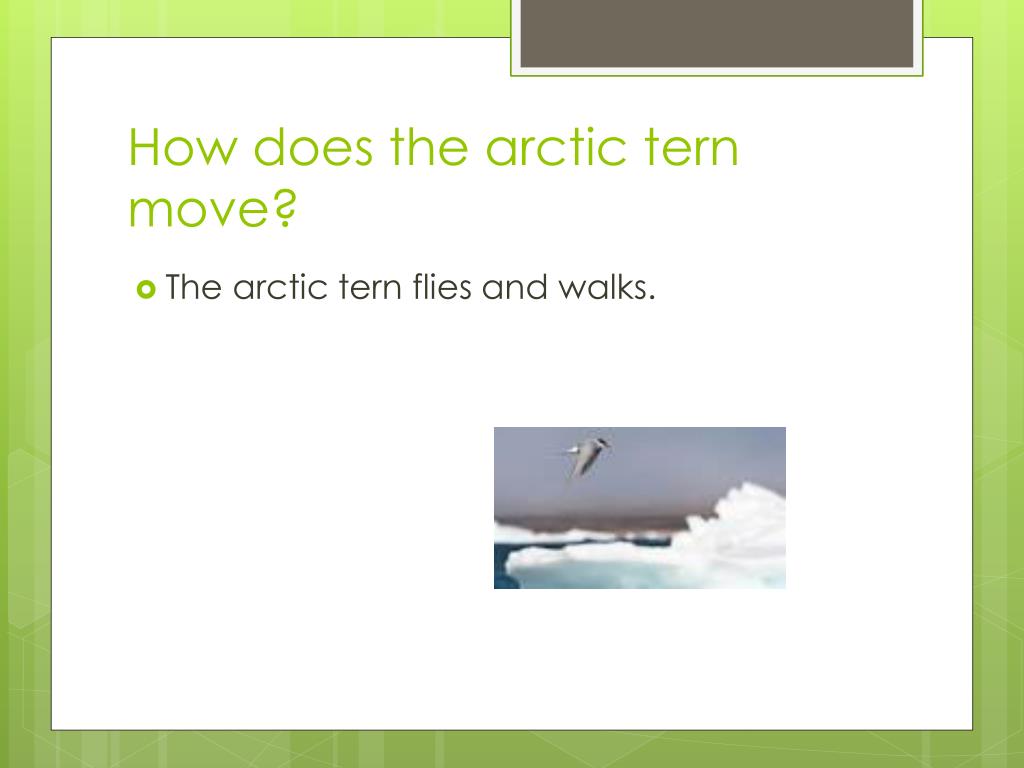 How does the arctic tern move?

The arctic tern flies and walks.